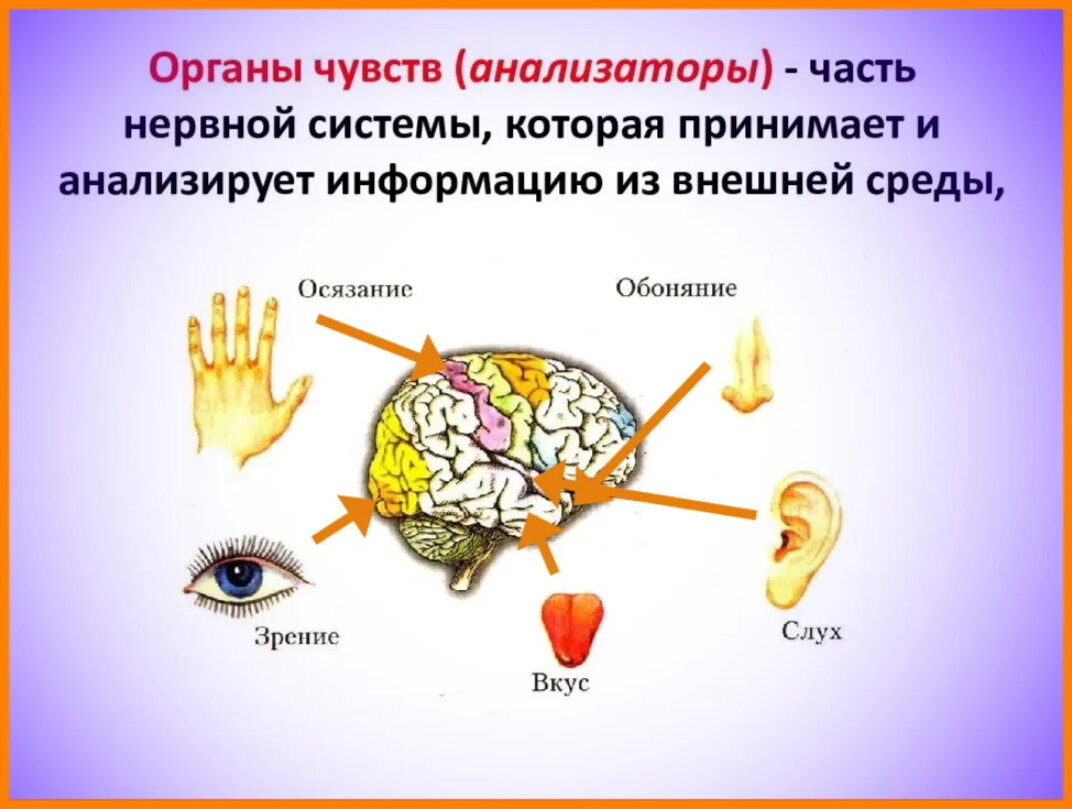 Органы чувств (анализаторы) - часть нервной системы, которая принимает и анализирует информацию из внешней среды,

Осязание

Обоняние

Зрение

Вкус

Слух